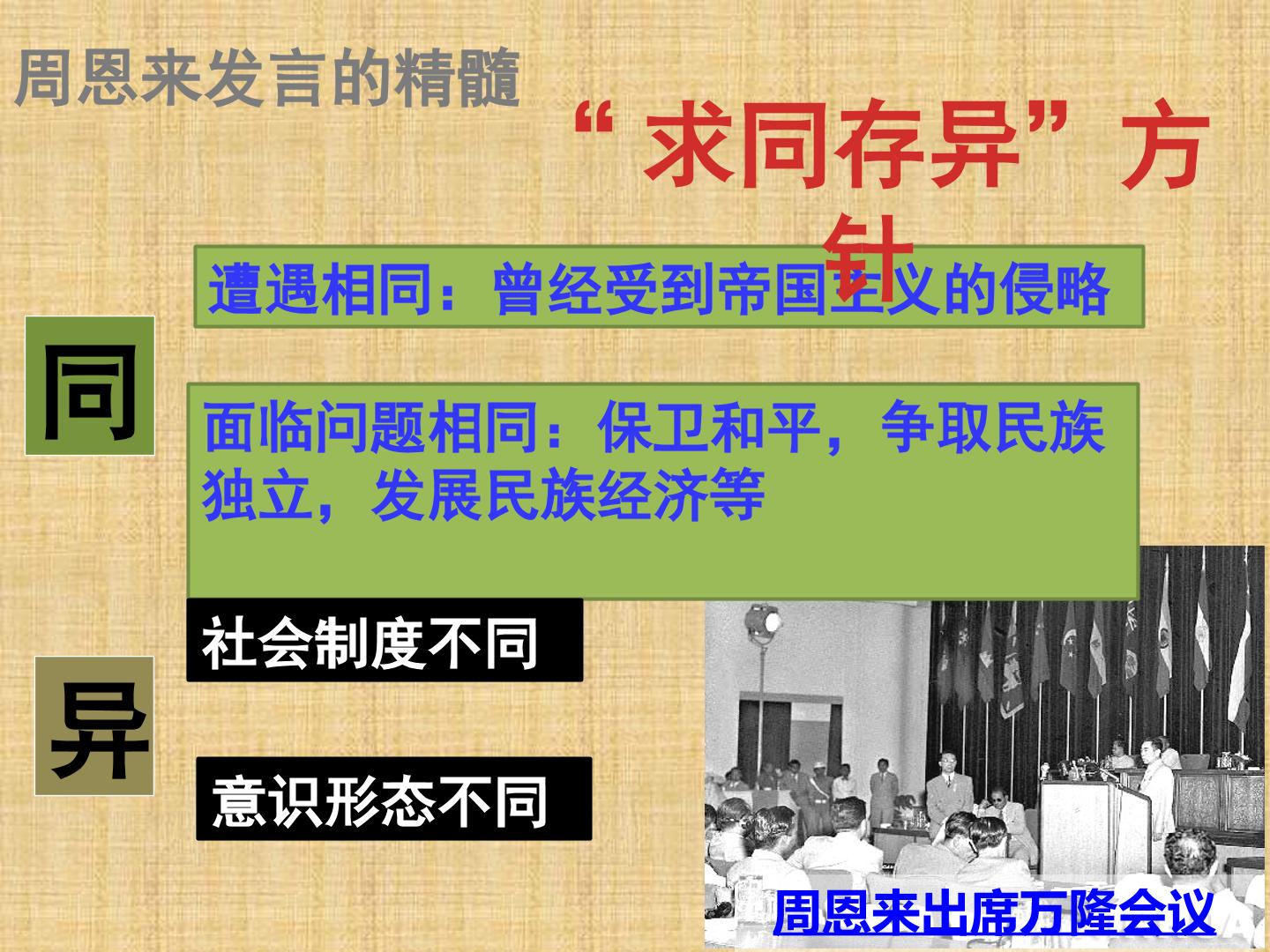 周恩来发言的精髓

“求同存异”方针

同

遭遇相同：曾经受到帝国主义的侵略

面临问题相同：保卫和平，争取民族独立，发展民族经济等

异

社会制度不同

意识形态不同

周恩来出席万隆会议